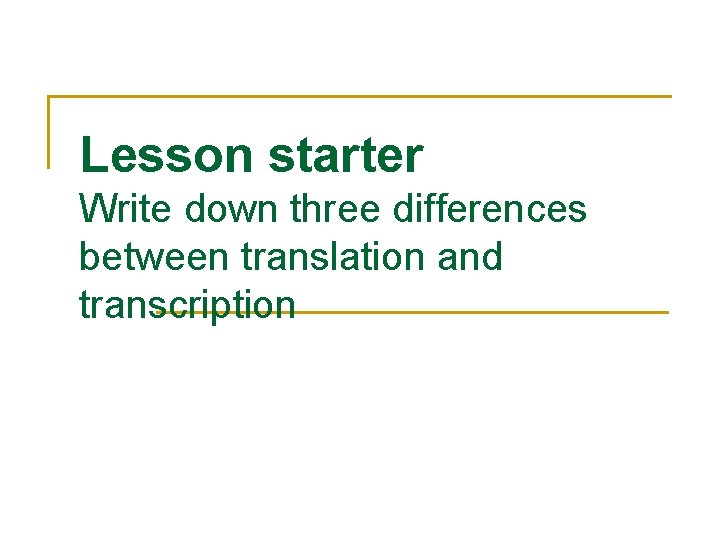 Lesson starter
Write down three differences between translation and transcription